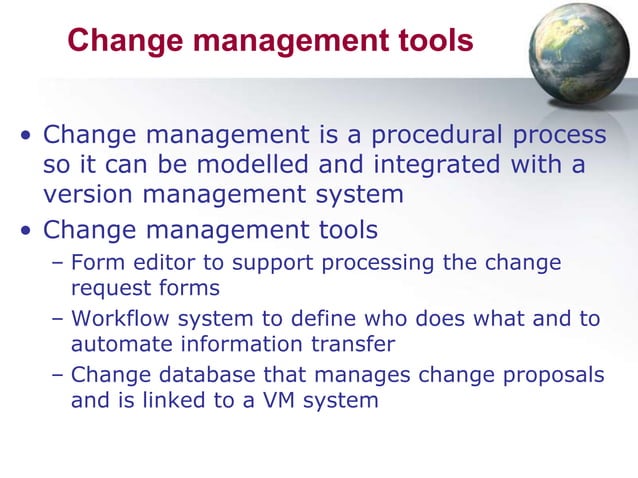 Change management tools

• Change management is a procedural process so it can be modelled and integrated with a version management system
• Change management tools
  – Form editor to support processing the change request forms
  – Workflow system to define who does what and to automate information transfer
  – Change database that manages change proposals and is linked to a VM system